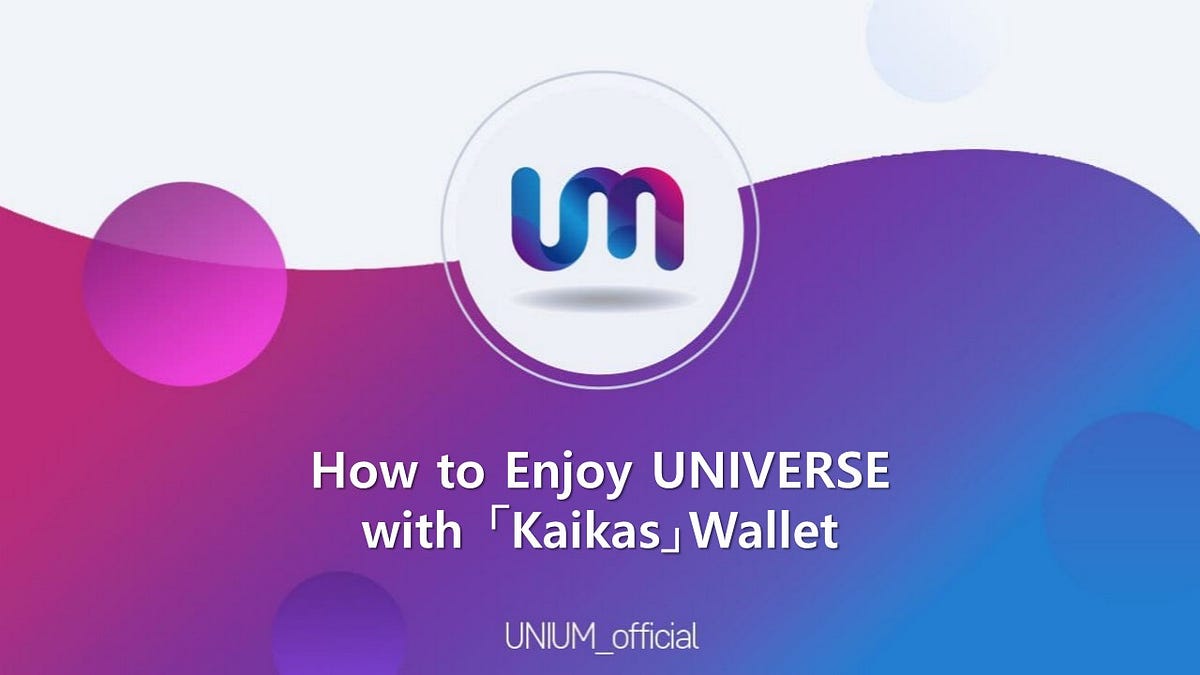 um

How to Enjoy UNIVERSE with「Kaikas」Wallet

UNIUM_official